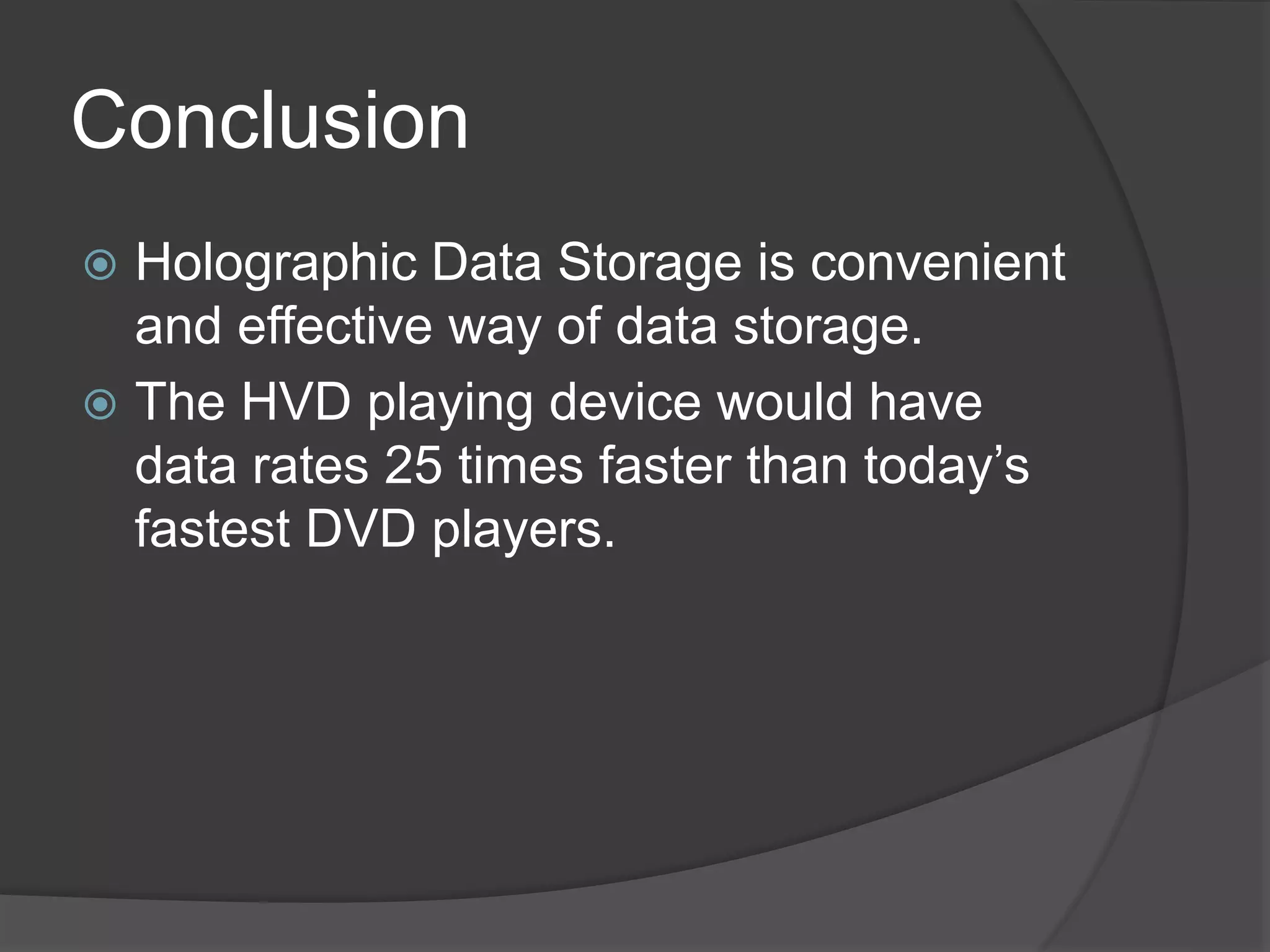 Conclusion

Holographic Data Storage is convenient and effective way of data storage.

The HVD playing device would have data rates 25 times faster than today’s fastest DVD players.